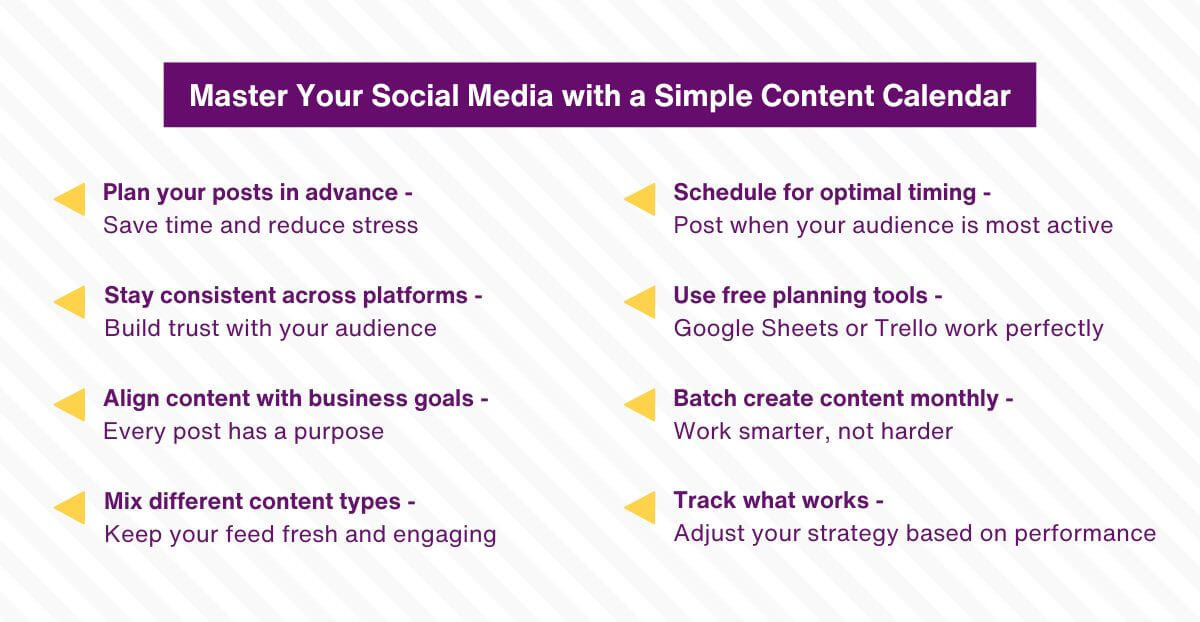 Master Your Social Media with a Simple Content Calendar

Plan your posts in advance -
Save time and reduce stress

Stay consistent across platforms -
Build trust with your audience

Align content with business goals -
Every post has a purpose

Mix different content types -
Keep your feed fresh and engaging

Schedule for optimal timing -
Post when your audience is most active

Use free planning tools -
Google Sheets or Trello work perfectly

Batch create content monthly -
Work smarter, not harder

Track what works -
Adjust your strategy based on performance